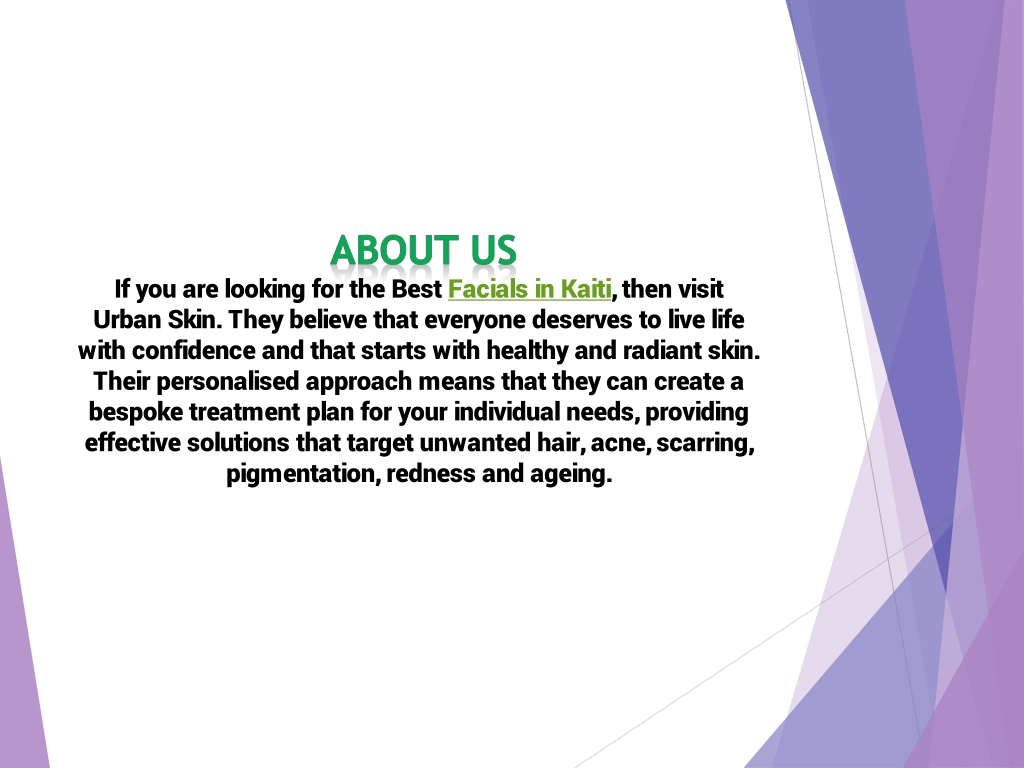 ABOUT US

If you are looking for the Best Facials in Kaiti, then visit Urban Skin. They believe that everyone deserves to live life with confidence and that starts with healthy and radiant skin. Their personalised approach means that they can create a bespoke treatment plan for your individual needs, providing effective solutions that target unwanted hair, acne, scarring, pigmentation, redness and ageing.